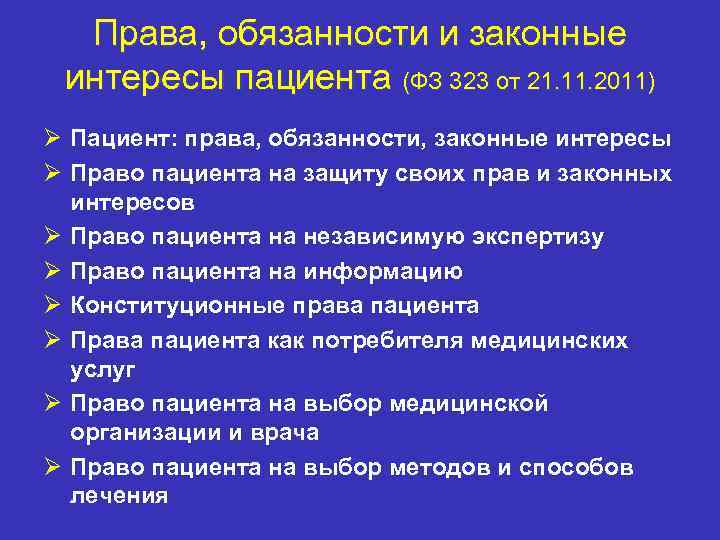 Права, обязанности и законные интересы пациента (ФЗ 323 от 21.11.2011)

➢ Пациент: права, обязанности, законные интересы
➢ Право пациента на защиту своих прав и законных интересов
➢ Право пациента на независимую экспертизу
➢ Право пациента на информацию
➢ Конституционные права пациента
➢ Права пациента как потребителя медицинских услуг
➢ Право пациента на выбор медицинской организации и врача
➢ Право пациента на выбор методов и способов лечения